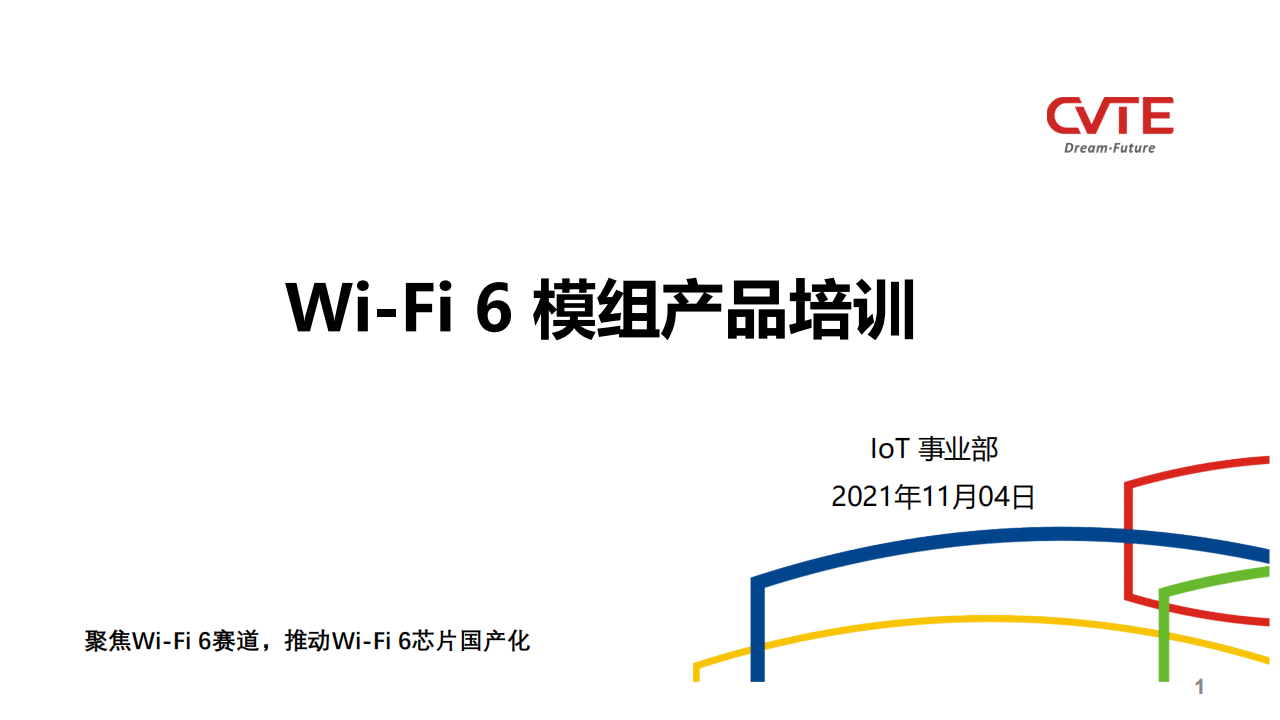 CVTE
Dream·Future

Wi-Fi 6 模组产品培训

IoT 事业部

2021年11月04日

聚焦Wi-Fi 6赛道，推动Wi-Fi 6芯片国产化

1